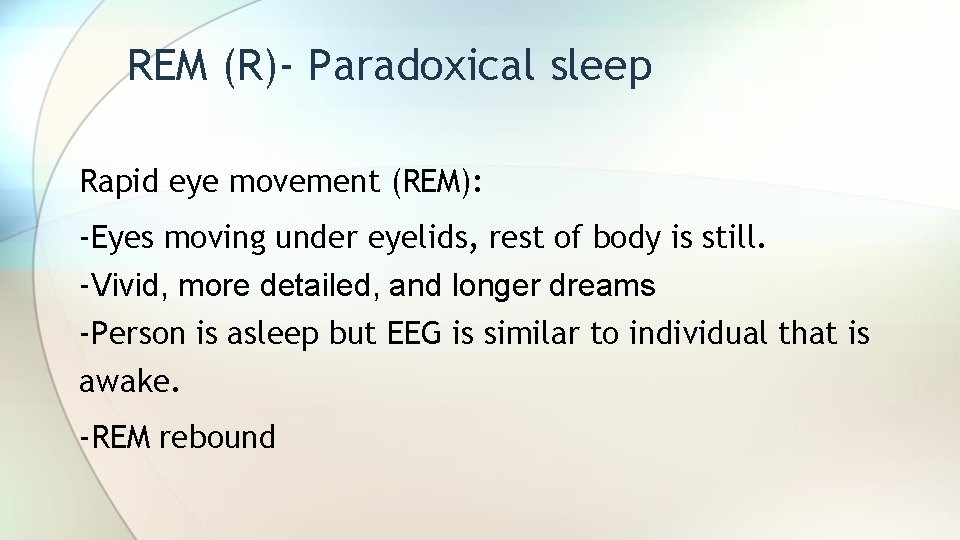 REM (R)- Paradoxical sleep

Rapid eye movement (REM):

-Eyes moving under eyelids, rest of body is still.

-Vivid, more detailed, and longer dreams

-Person is asleep but EEG is similar to individual that is awake.

-REM rebound